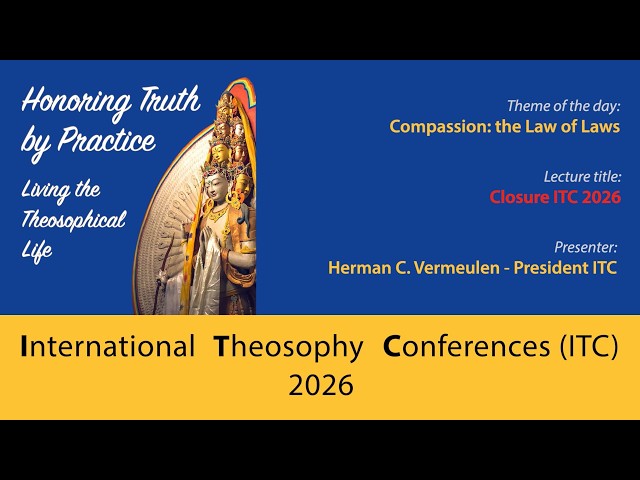 Honoring Truth by Practice

Living the Theosophical Life

Theme of the day:
Compassion: the Law of Laws

Lecture title:
Closure ITC 2026

Presenter:
Herman C. Vermeulen - President ITC

International Theosophy Conferences (ITC) 2026